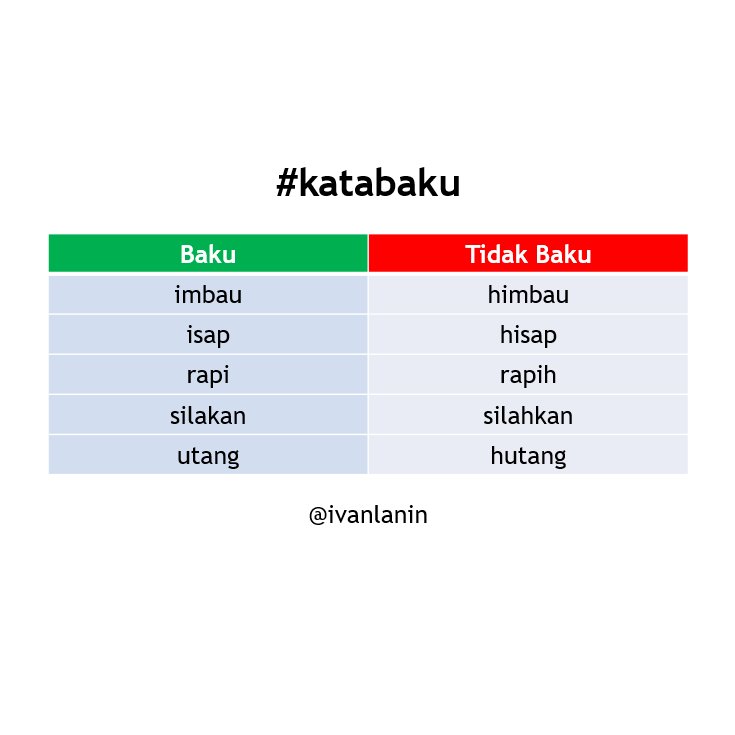 #katabaku

| Baku | Tidak Baku |
|---|---|
| imbau | himbau |
| isap | hisap |
| rapi | rapih |
| silakan | silahkan |
| utang | hutang |

@ivanlanin